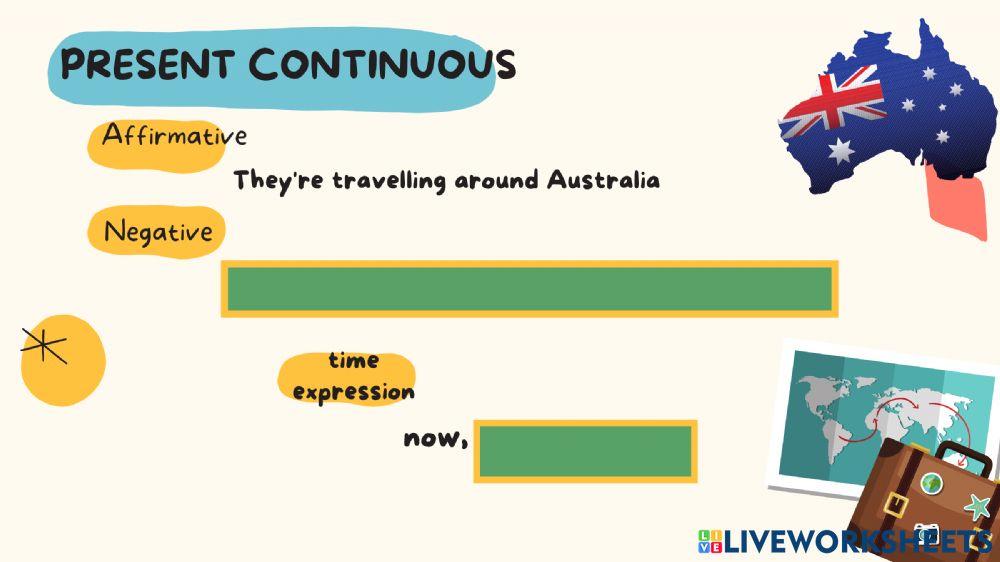 PRESENT CONTINUOUS

Affirmative

They're travelling around Australia

Negative

time expression

now,

LIVEWORKSHEETS